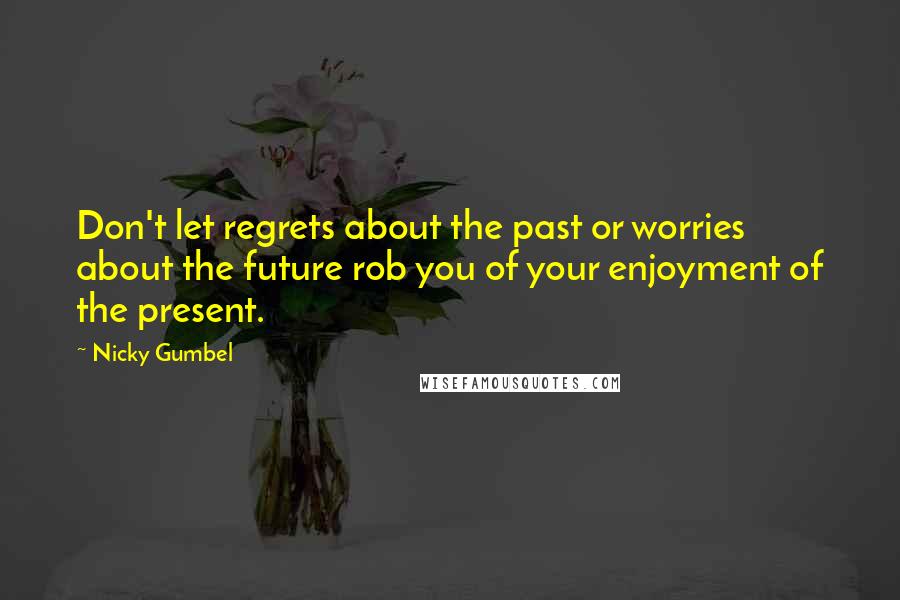 Don't let regrets about the past or worries about the future rob you of your enjoyment of the present.

~ Nicky Gumbel

WISEFAMOUSQUOTES.COM